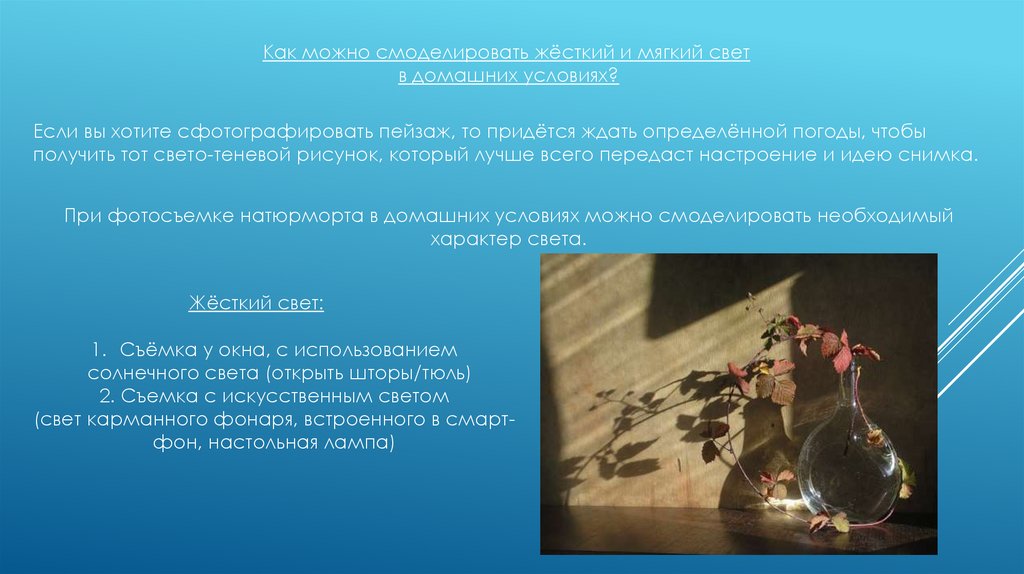 Как можно смоделировать жёсткий и мягкий свет в домашних условиях?

Если вы хотите сфотографировать пейзаж, то придётся ждать определённой погоды, чтобы получить тот свето-теневой рисунок, который лучше всего передаст настроение и идею снимка.

При фотосъемке натюрморта в домашних условиях можно смоделировать необходимый характер света.

Жёсткий свет:

1. Съёмка у окна, с использованием солнечного света (открыть шторы/тюль)
2. Съемка с искусственным светом (свет карманного фонаря, встроенного в смартфон, настольная лампа)